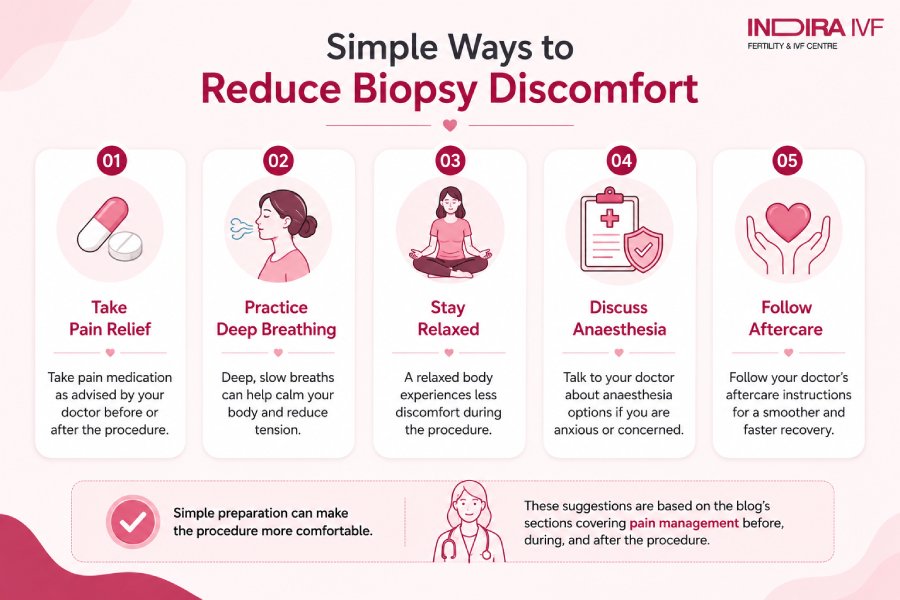 INDIRA IVF
FERTILITY & IVF CENTRE

Simple Ways to
Reduce Biopsy Discomfort

01
Take Pain Relief
Take pain medication as advised by your doctor before or after the procedure.

02
Practice Deep Breathing
Deep, slow breaths can help calm your body and reduce tension.

03
Stay Relaxed
A relaxed body experiences less discomfort during the procedure.

04
Discuss Anaesthesia
Talk to your doctor about anaesthesia options if you are anxious or concerned.

05
Follow Aftercare
Follow your doctor's aftercare instructions for a smoother and faster recovery.

Simple preparation can make the procedure more comfortable.

These suggestions are based on the blog's sections covering pain management before, during, and after the procedure.